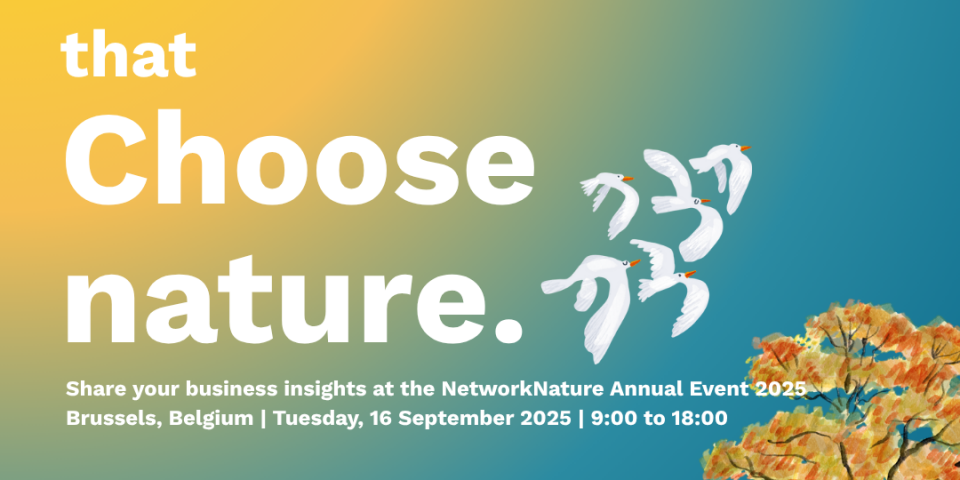 that
Choose
nature.

Share your business insights at the NetworkNature Annual Event 2025
Brussels, Belgium | Tuesday, 16 September 2025 | 9:00 to 18:00